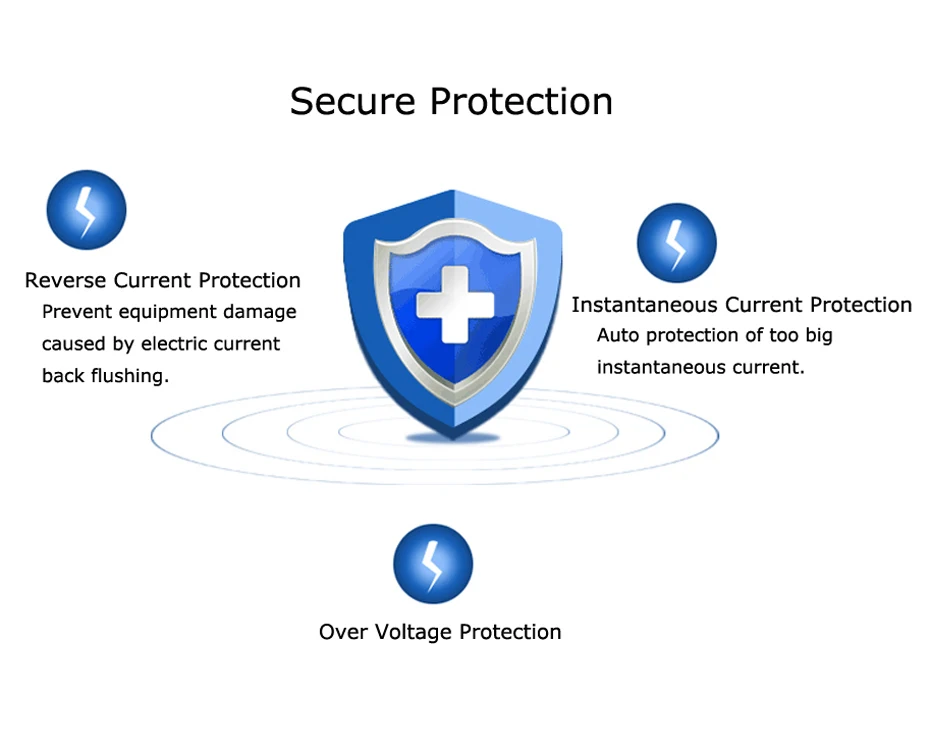 Secure Protection

Reverse Current Protection
Prevent equipment damage caused by electric current back flushing.

Instantaneous Current Protection
Auto protection of too big instantaneous current.

Over Voltage Protection